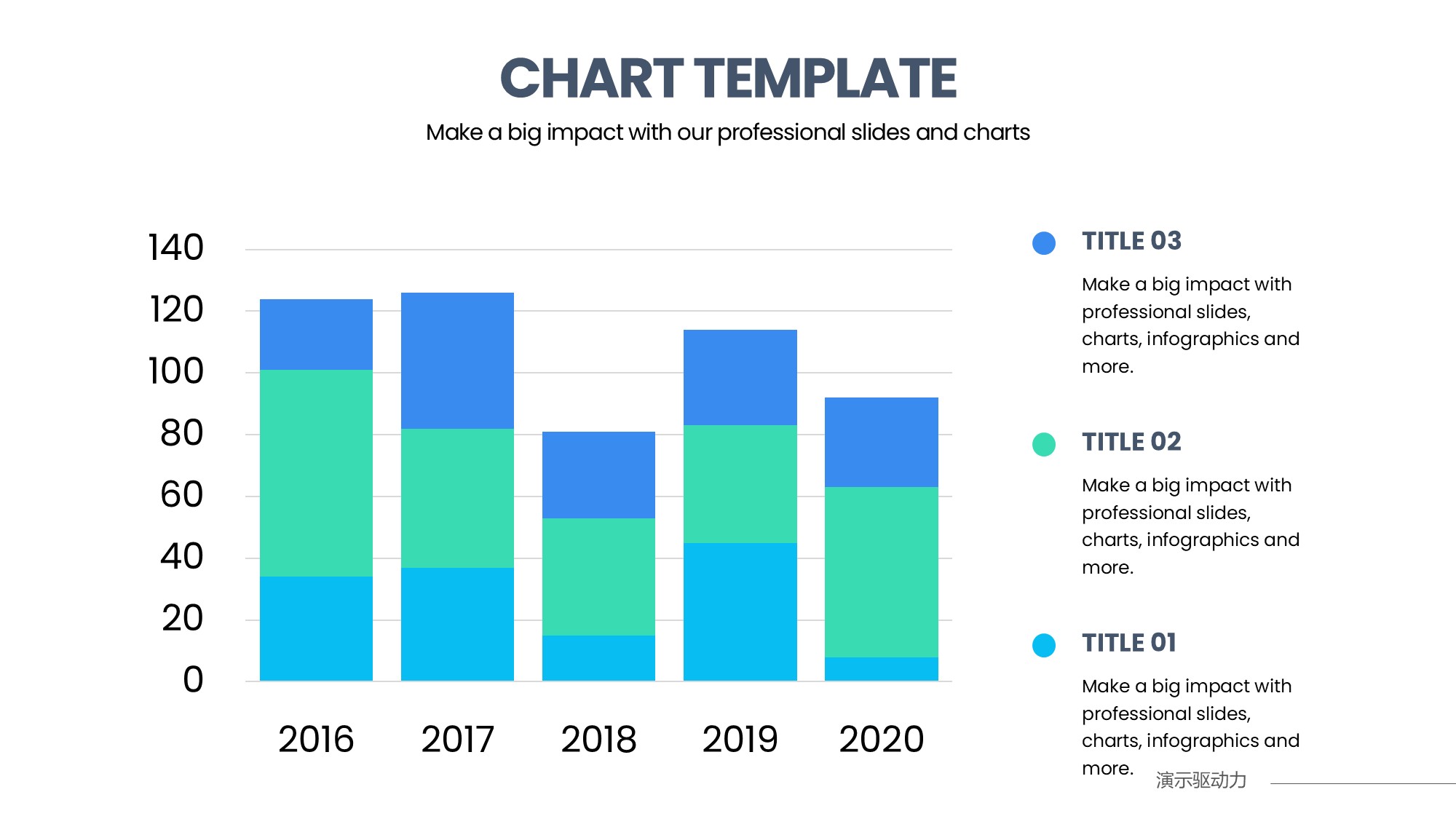 CHART TEMPLATE

Make a big impact with our professional slides and charts

140
120
100
80
60
40
20
0

2016 2017 2018 2019 2020

TITLE 03

Make a big impact with professional slides, charts, infographics and more.

TITLE 02

Make a big impact with professional slides, charts, infographics and more.

TITLE 01

Make a big impact with professional slides, charts, infographics and more.

演示驱动力